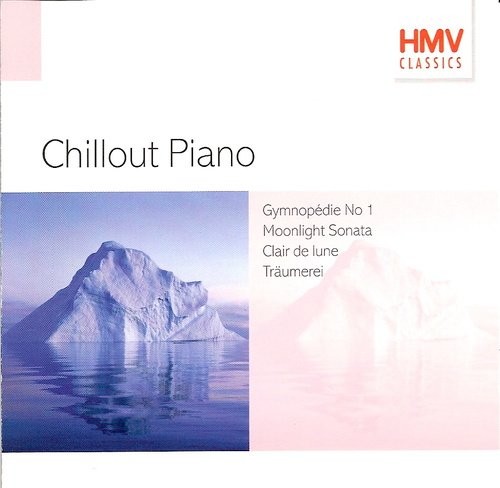 HMV
CLASSICS

Chillout Piano

Gymnopédie No 1
Moonlight Sonata
Clair de lune
Träumerei